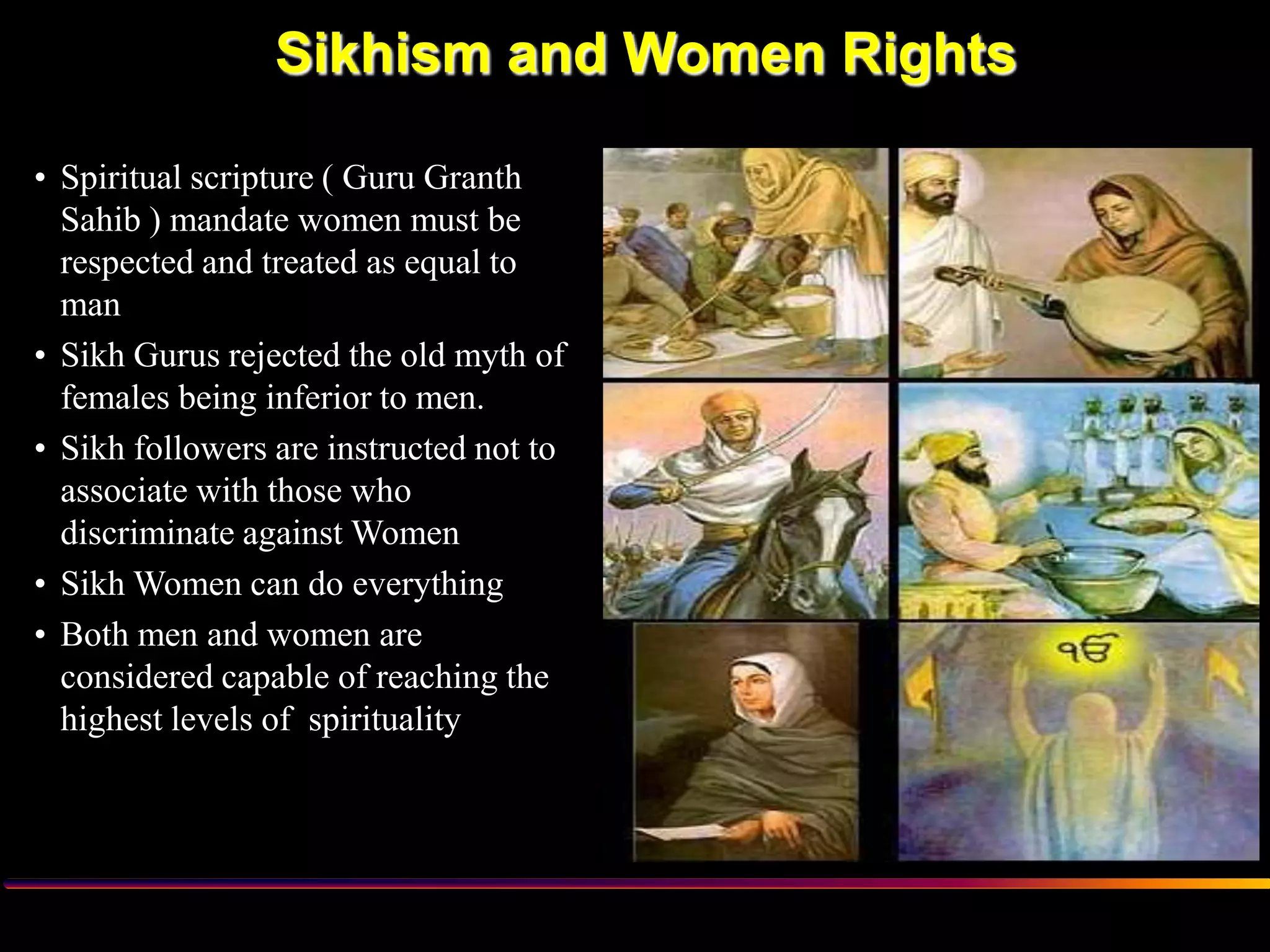 Sikhism and Women Rights

• Spiritual scripture ( Guru Granth Sahib ) mandate women must be respected and treated as equal to man
• Sikh Gurus rejected the old myth of females being inferior to men.
• Sikh followers are instructed not to associate with those who discriminate against Women
• Sikh Women can do everything
• Both men and women are considered capable of reaching the highest levels of spirituality

ੴ